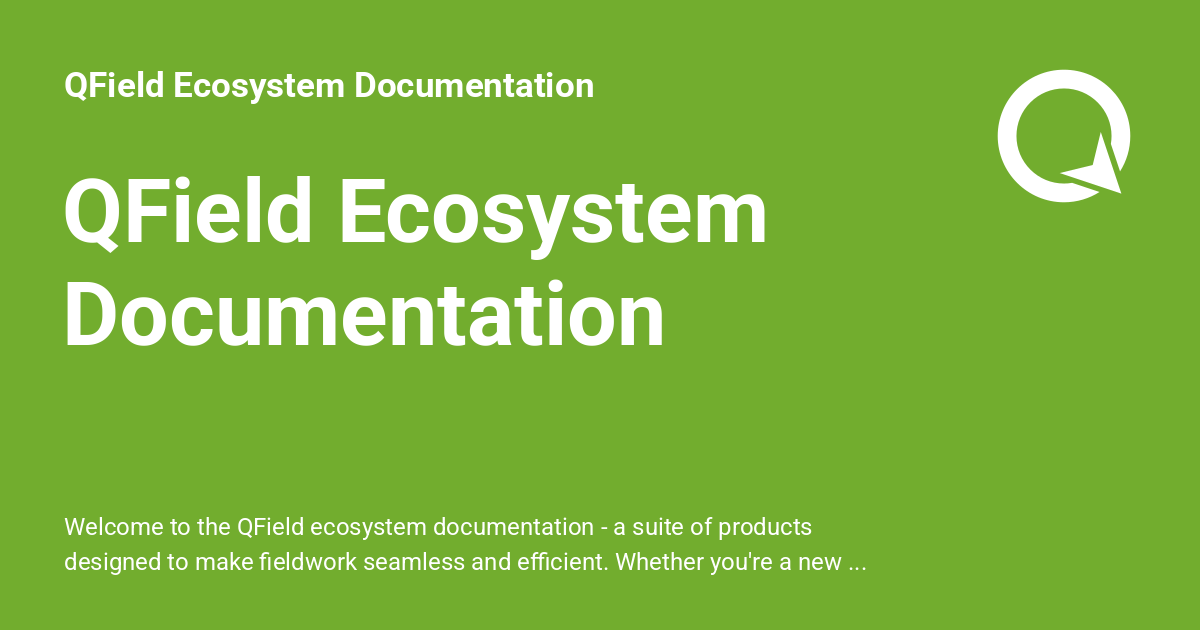 QField Ecosystem Documentation

QField Ecosystem Documentation

Welcome to the QField ecosystem documentation - a suite of products designed to make fieldwork seamless and efficient. Whether you're a new ...